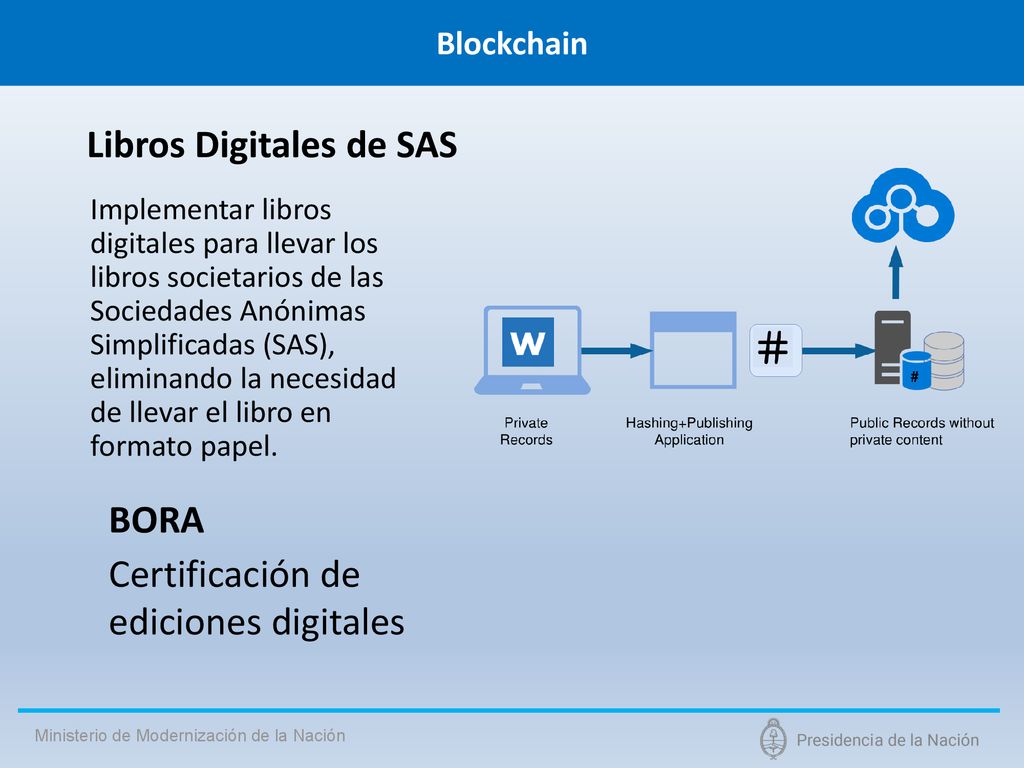 Blockchain

Libros Digitales de SAS

Implementar libros digitales para llevar los libros societarios de las Sociedades Anónimas Simplificadas (SAS), eliminando la necesidad de llevar el libro en formato papel.

W

#

#

Private Records

Hashing+Publishing Application

Public Records without private content

BORA

Certificación de ediciones digitales

Ministerio de Modernización de la Nación

Presidencia de la Nación